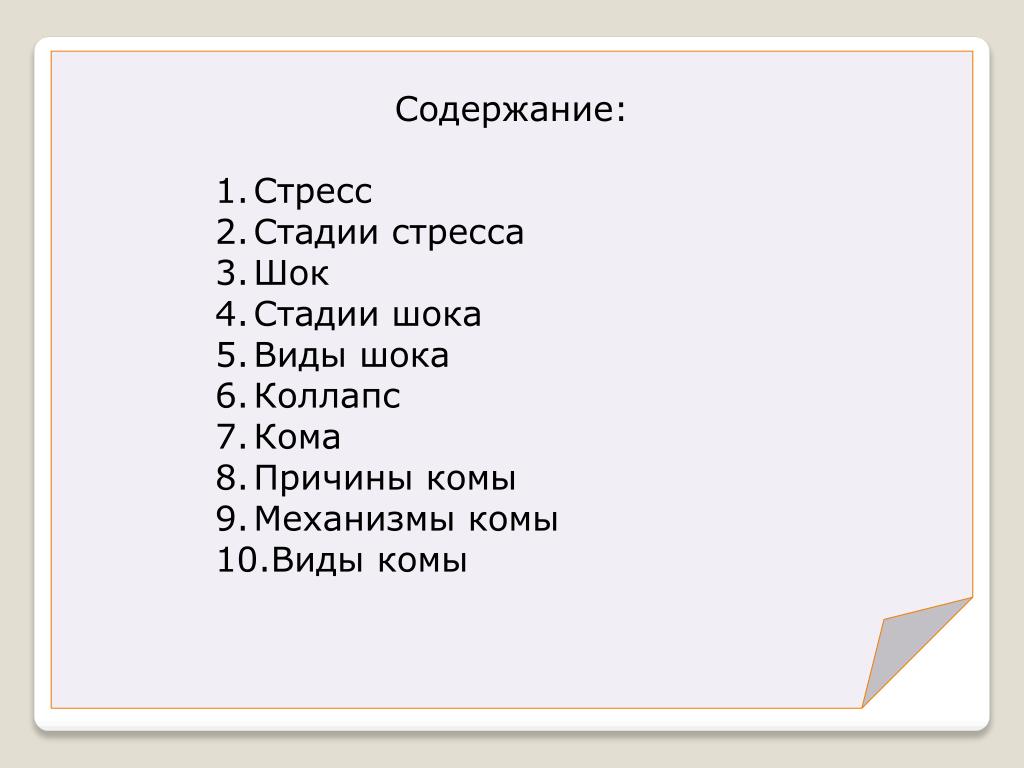 Содержание:

1. Стресс
2. Стадии стресса
3. Шок
4. Стадии шока
5. Виды шока
6. Коллапс
7. Кома
8. Причины комы
9. Механизмы комы
10. Виды комы